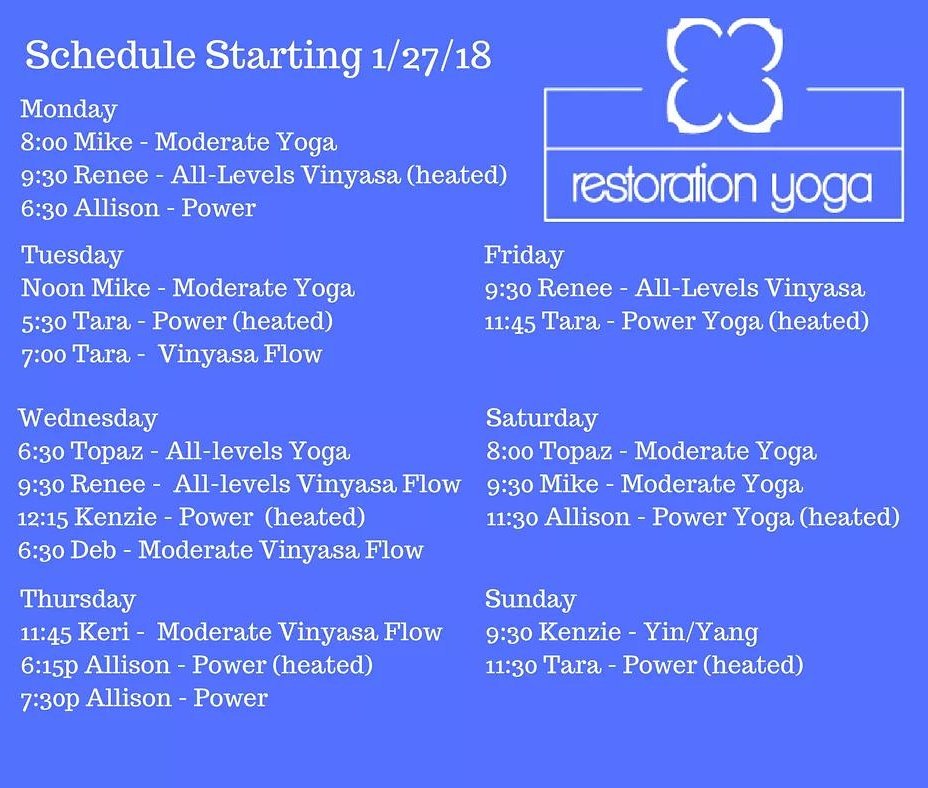 Schedule Starting 1/27/18

restoration yoga

Monday
8:00 Mike - Moderate Yoga
9:30 Renee - All-Levels Vinyasa (heated)
6:30 Allison - Power

Tuesday
Noon Mike - Moderate Yoga
5:30 Tara - Power (heated)
7:00 Tara - Vinyasa Flow

Wednesday
6:30 Topaz - All-levels Yoga
9:30 Renee - All-levels Vinyasa Flow
12:15 Kenzie - Power (heated)
6:30 Deb - Moderate Vinyasa Flow

Thursday
11:45 Keri - Moderate Vinyasa Flow
6:15p Allison - Power (heated)
7:30p Allison - Power

Friday
9:30 Renee - All-Levels Vinyasa
11:45 Tara - Power Yoga (heated)

Saturday
8:00 Topaz - Moderate Yoga
9:30 Mike - Moderate Yoga
11:30 Allison - Power Yoga (heated)

Sunday
9:30 Kenzie - Yin/Yang
11:30 Tara - Power (heated)